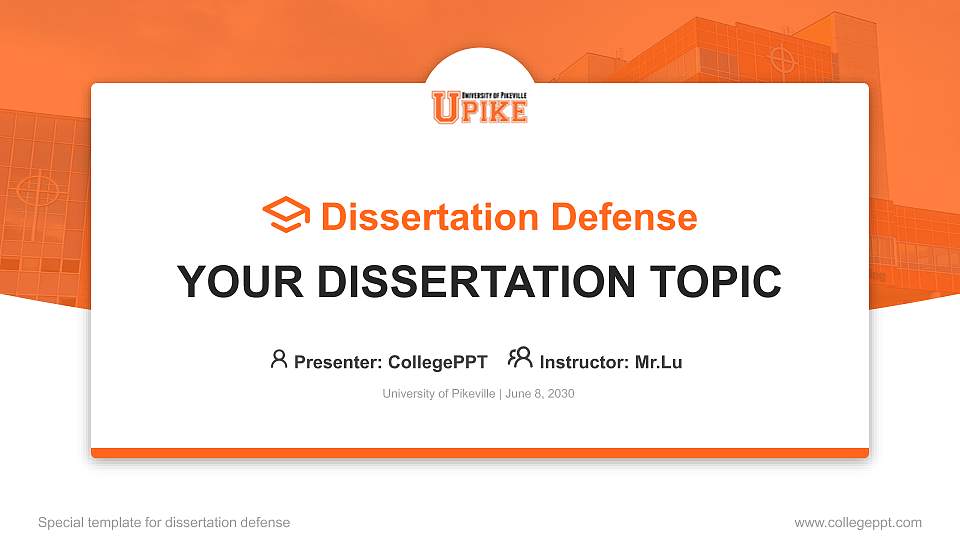 UNIVERSITY OF PIKEVILLE
UPIKE

Dissertation Defense

YOUR DISSERTATION TOPIC

Presenter: CollegePPT Instructor: Mr.Lu

University of Pikeville | June 8, 2030

Special template for dissertation defense

www.collegeppt.com